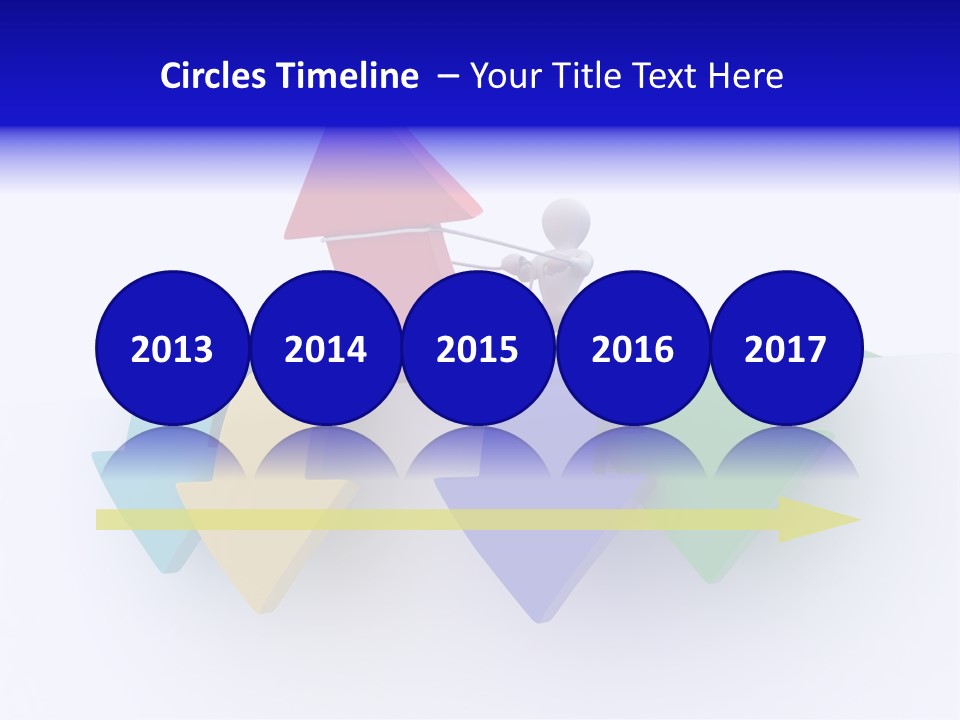 Circles Timeline – Your Title Text Here

2013

2014

2015

2016

2017